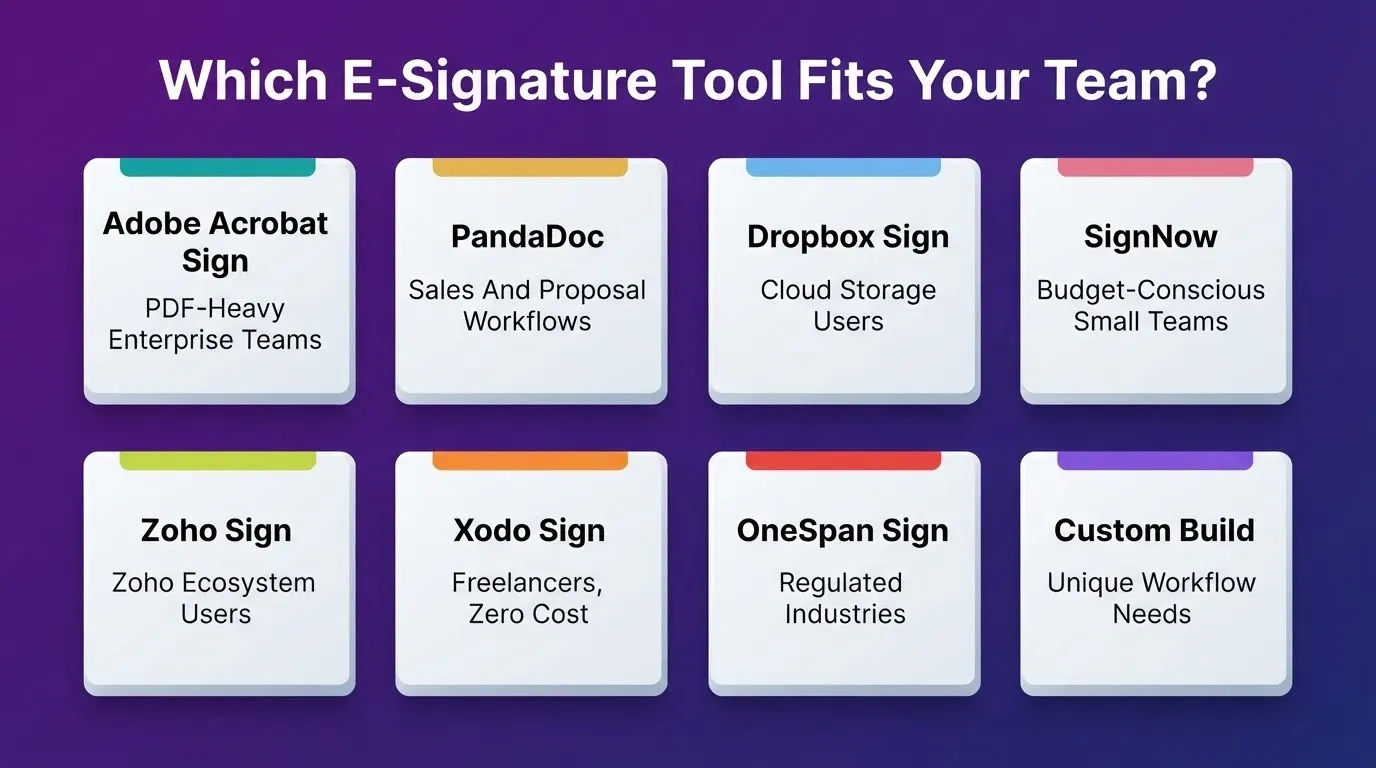 Which E-Signature Tool Fits Your Team?

Adobe Acrobat Sign

PDF-Heavy Enterprise Teams

PandaDoc

Sales And Proposal Workflows

Dropbox Sign

Cloud Storage Users

SignNow

Budget-Conscious Small Teams

Zoho Sign

Zoho Ecosystem Users

Xodo Sign

Freelancers, Zero Cost

OneSpan Sign

Regulated Industries

Custom Build

Unique Workflow Needs